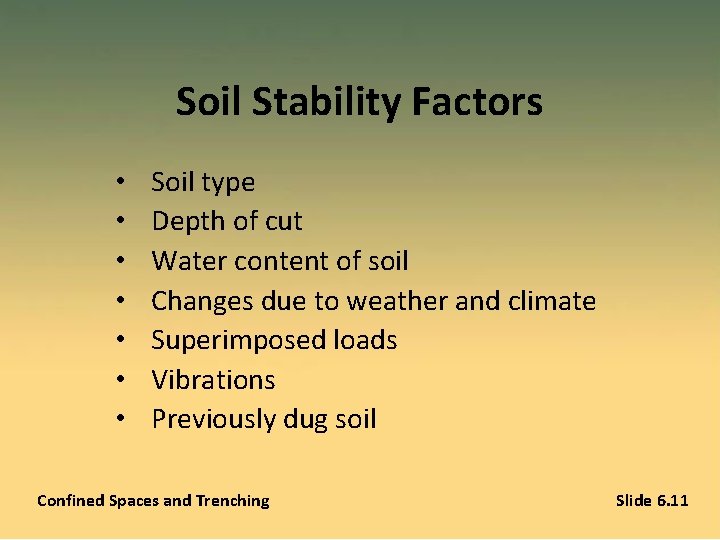 Soil Stability Factors

• Soil type
• Depth of cut
• Water content of soil
• Changes due to weather and climate
• Superimposed loads
• Vibrations
• Previously dug soil

Confined Spaces and Trenching

Slide 6.11